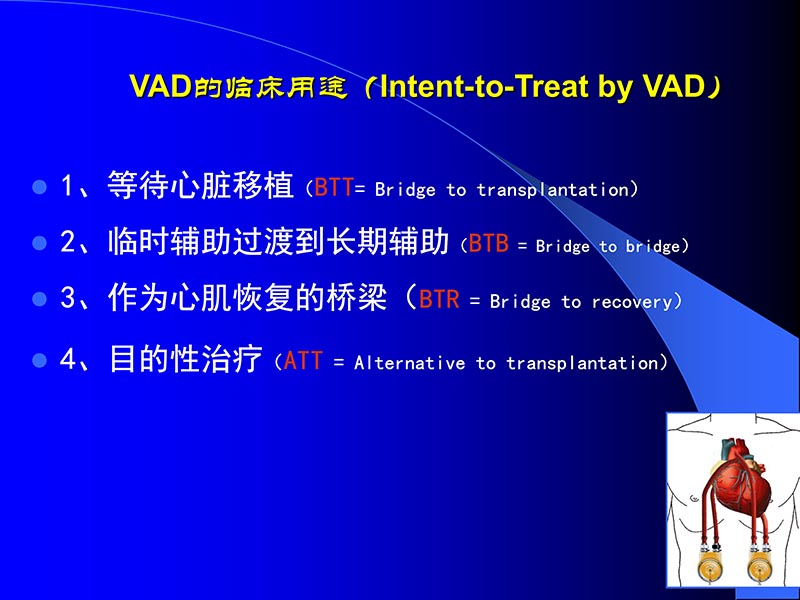 VAD的临床用途（Intent-to-Treat by VAD）

1、等待心脏移植（BTT= Bridge to transplantation）

2、临时辅助过渡到长期辅助（BTB = Bridge to bridge）

3、作为心肌恢复的桥梁（BTR = Bridge to recovery）

4、目的性治疗（ATT = Alternative to transplantation）